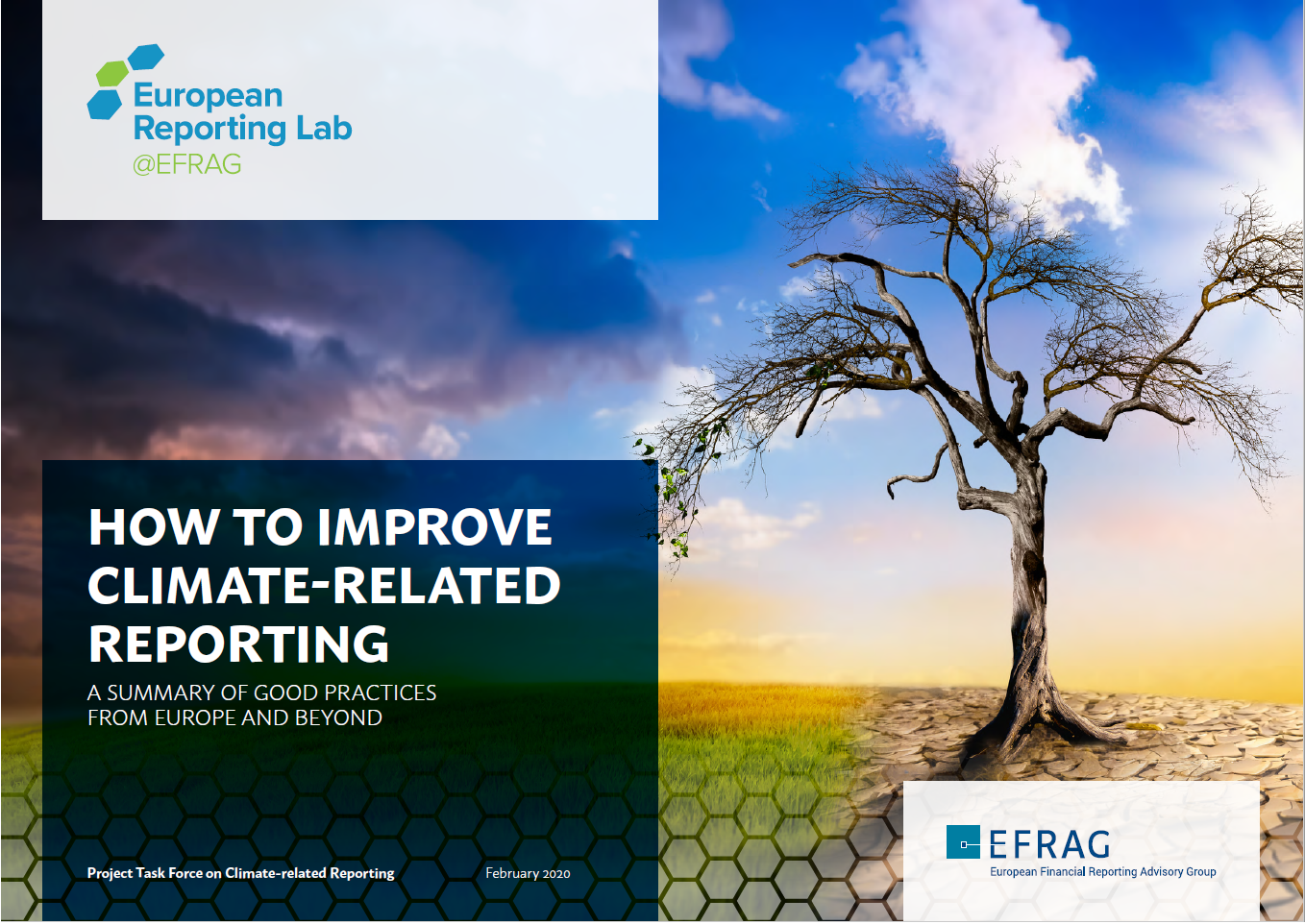 European Reporting Lab
@EFRAG

HOW TO IMPROVE CLIMATE-RELATED REPORTING

A SUMMARY OF GOOD PRACTICES FROM EUROPE AND BEYOND

Project Task Force on Climate-related Reporting

February 2020

EFRAG
European Financial Reporting Advisory Group